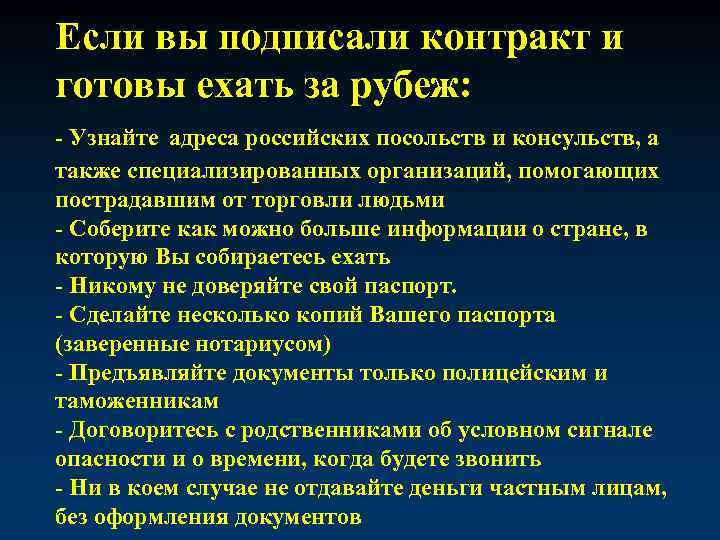 Если вы подписали контракт и готовы ехать за рубеж:

- Узнайте адреса российских посольств и консульств, а также специализированных организаций, помогающих пострадавшим от торговли людьми
- Соберите как можно больше информации о стране, в которую Вы собираетесь ехать
- Никому не доверяйте свой паспорт.
- Сделайте несколько копий Вашего паспорта (заверенные нотариусом)
- Предъявляйте документы только полицейским и таможенникам
- Договоритесь с родственниками об условном сигнале опасности и о времени, когда будете звонить
- Ни в коем случае не отдавайте деньги частным лицам, без оформления документов